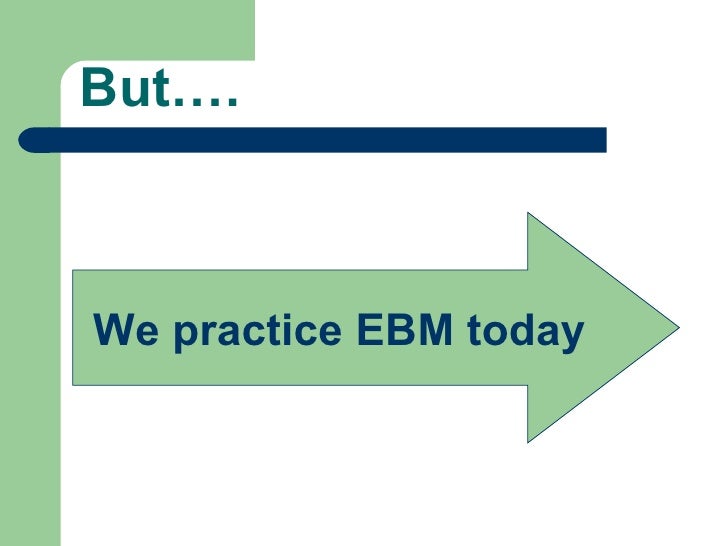 But….

We practice EBM today